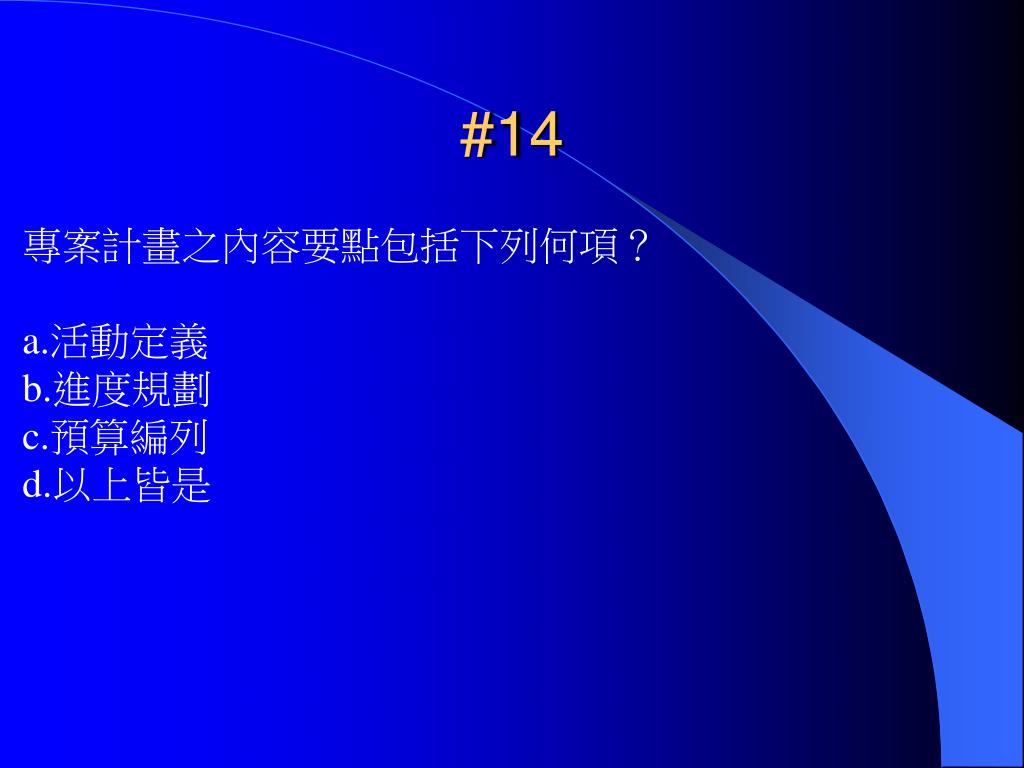 #14

專案計畫之內容要點包括下列何項？

a.活動定義
b.進度規劃
c.預算編列
d.以上皆是